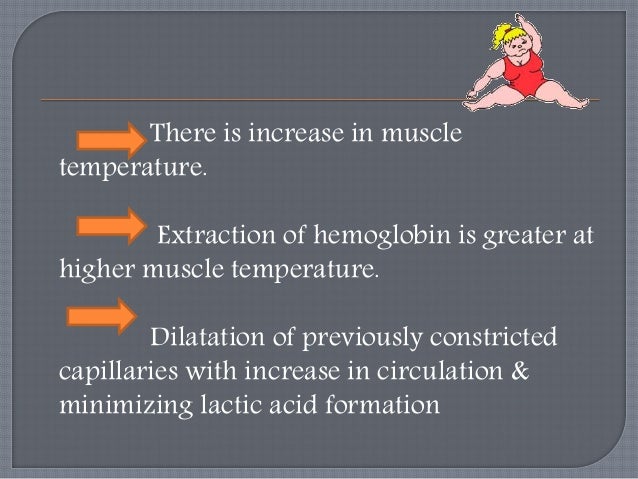 There is increase in muscle temperature.

Extraction of hemoglobin is greater at higher muscle temperature.

Dilatation of previously constricted capillaries with increase in circulation & minimizing lactic acid formation